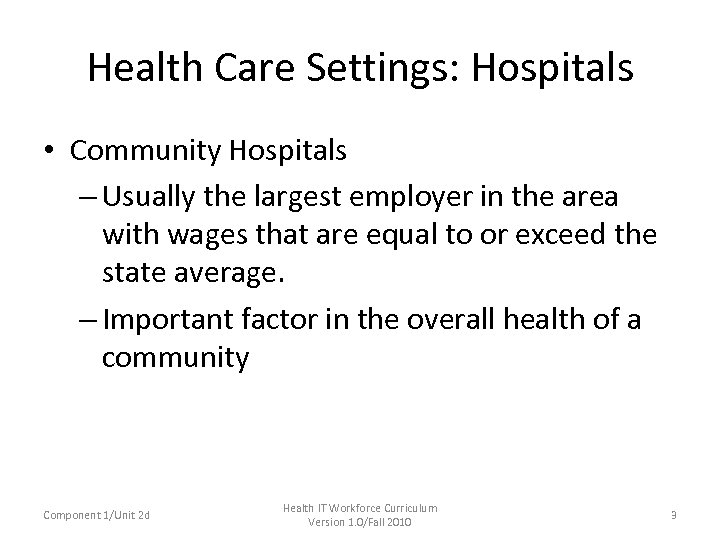 Health Care Settings: Hospitals

• Community Hospitals

– Usually the largest employer in the area with wages that are equal to or exceed the state average.

– Important factor in the overall health of a community

Component 1/Unit 2d

Health IT Workforce Curriculum
Version 1.0/Fall 2010

9